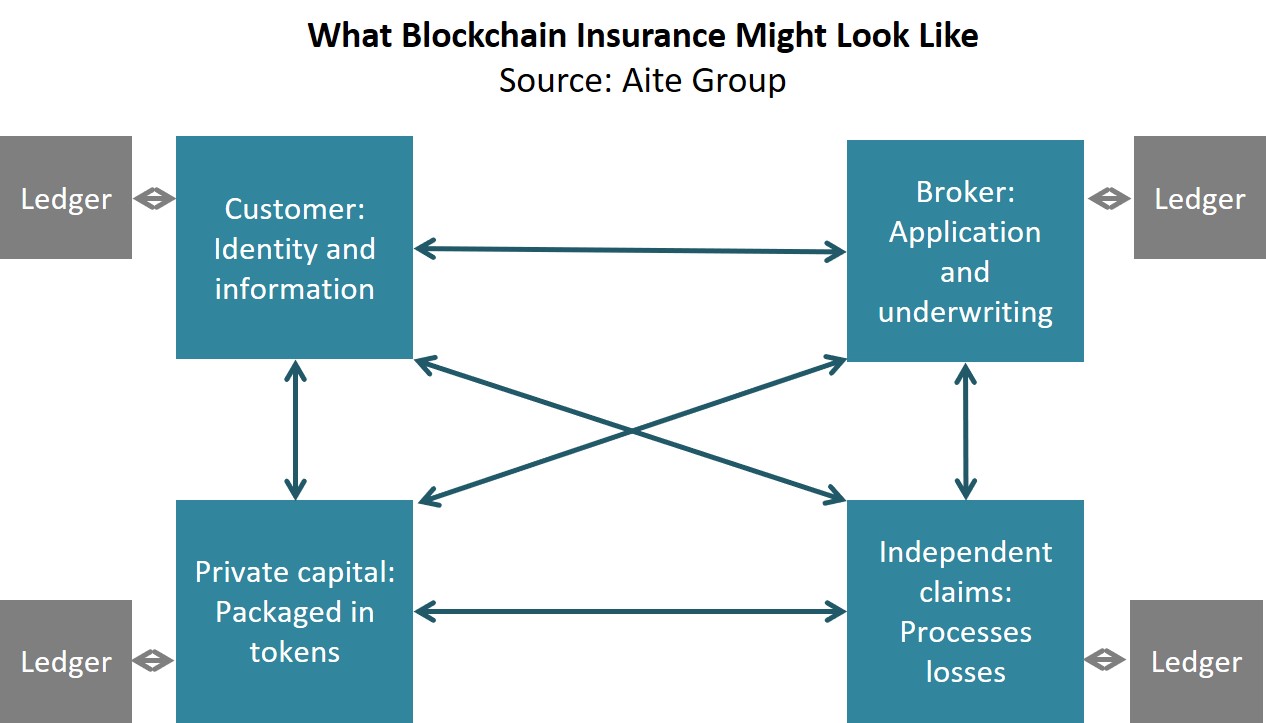 What Blockchain Insurance Might Look Like
Source: Aite Group

Ledger

Customer: Identity and information

Broker: Application and underwriting

Ledger

Ledger

Private capital: Packaged in tokens

Independent claims: Processes losses

Ledger